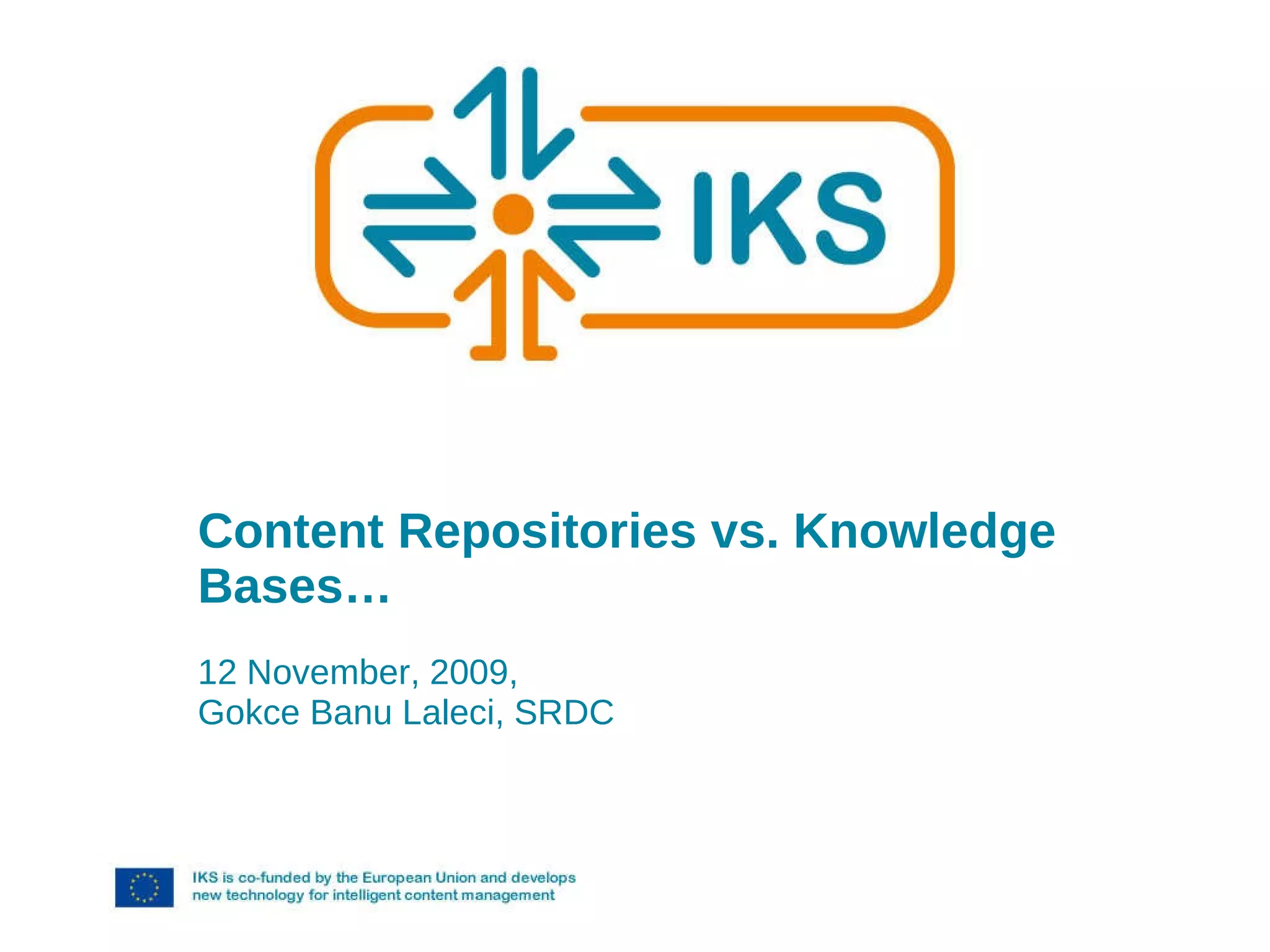 IKS

Content Repositories vs. Knowledge Bases…

12 November, 2009,
Gokce Banu Laleci, SRDC

IKS is co-funded by the European Union and develops new technology for intelligent content management